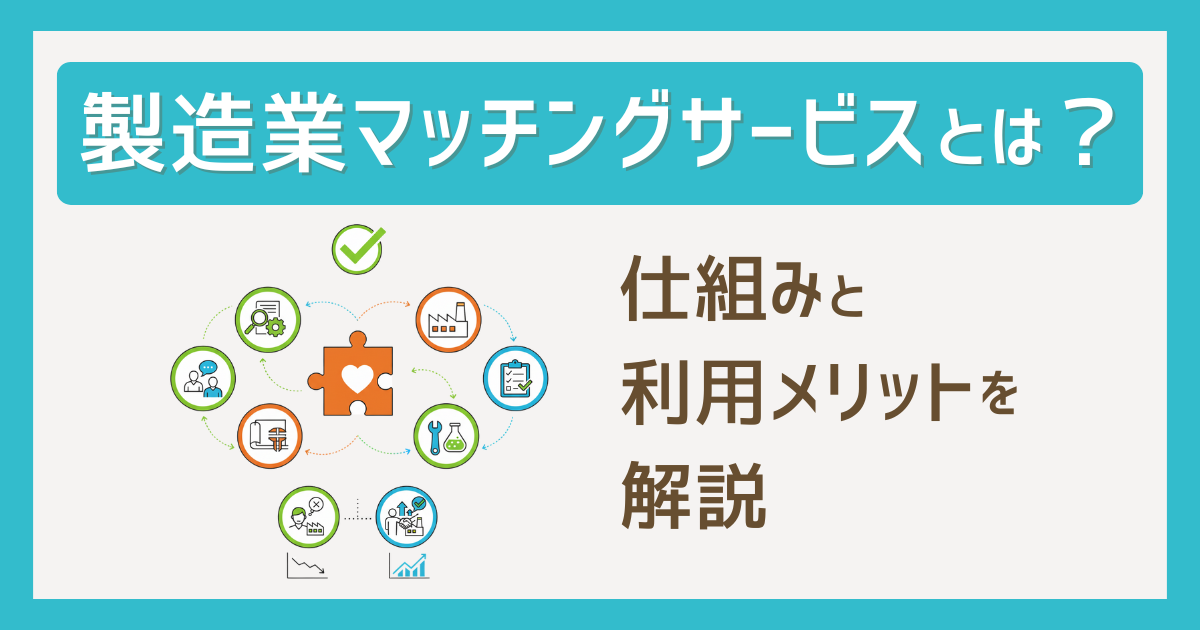 製造業マッチングサービスとは？

仕組みと
利用メリットを
解説